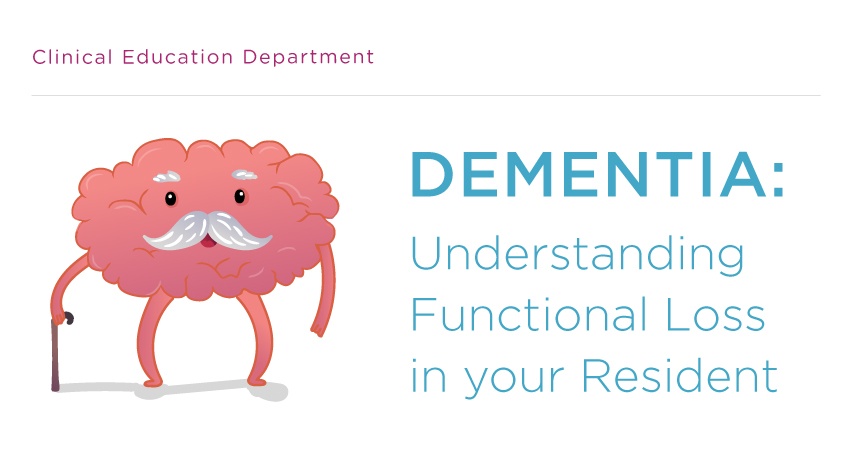 Clinical Education Department

DEMENTIA:
Understanding Functional Loss in your Resident